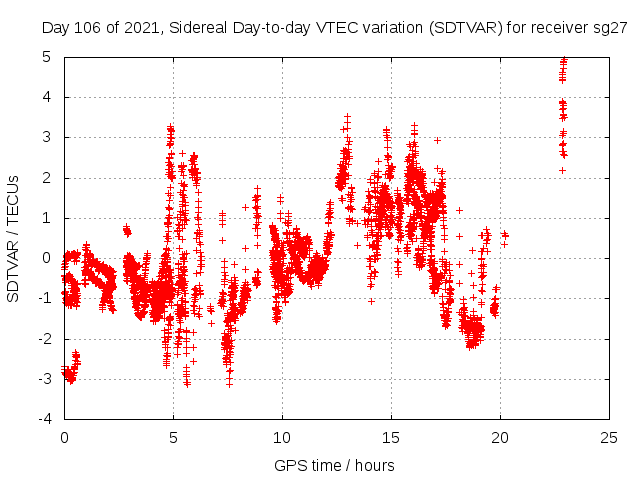 Day 106 of 2021, Sidereal Day-to-day VTEC variation (SDTVAR) for receiver sg27

SDTVAR / TECUs

5
4
3
2
1
0
-1
-2
-3
-4

0
5
10
15
20
25

GPS time / hours